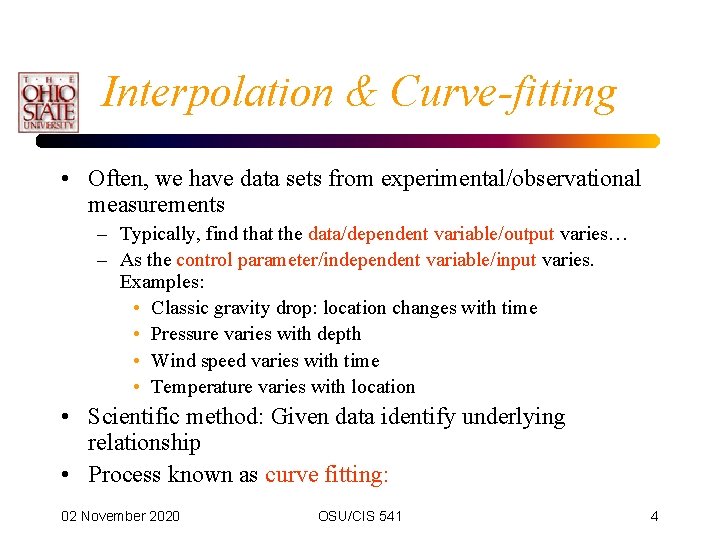 THE OHIO STATE UNIVERSITY

Interpolation & Curve-fitting

• Often, we have data sets from experimental/observational measurements
– Typically, find that the data/dependent variable/output varies…
– As the control parameter/independent variable/input varies. Examples:
• Classic gravity drop: location changes with time
• Pressure varies with depth
• Wind speed varies with time
• Temperature varies with location
• Scientific method: Given data identify underlying relationship
• Process known as curve fitting:

02 November 2020 OSU/CIS 541 4